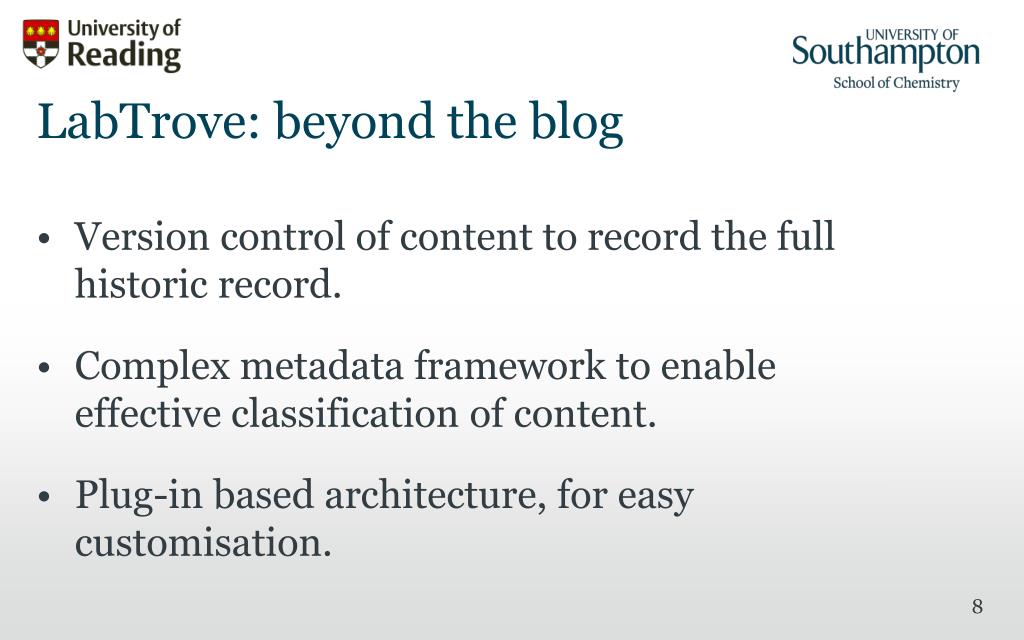 University of Reading

UNIVERSITY OF Southampton
School of Chemistry

LabTrove: beyond the blog

• Version control of content to record the full historic record.

• Complex metadata framework to enable effective classification of content.

• Plug-in based architecture, for easy customisation.

8